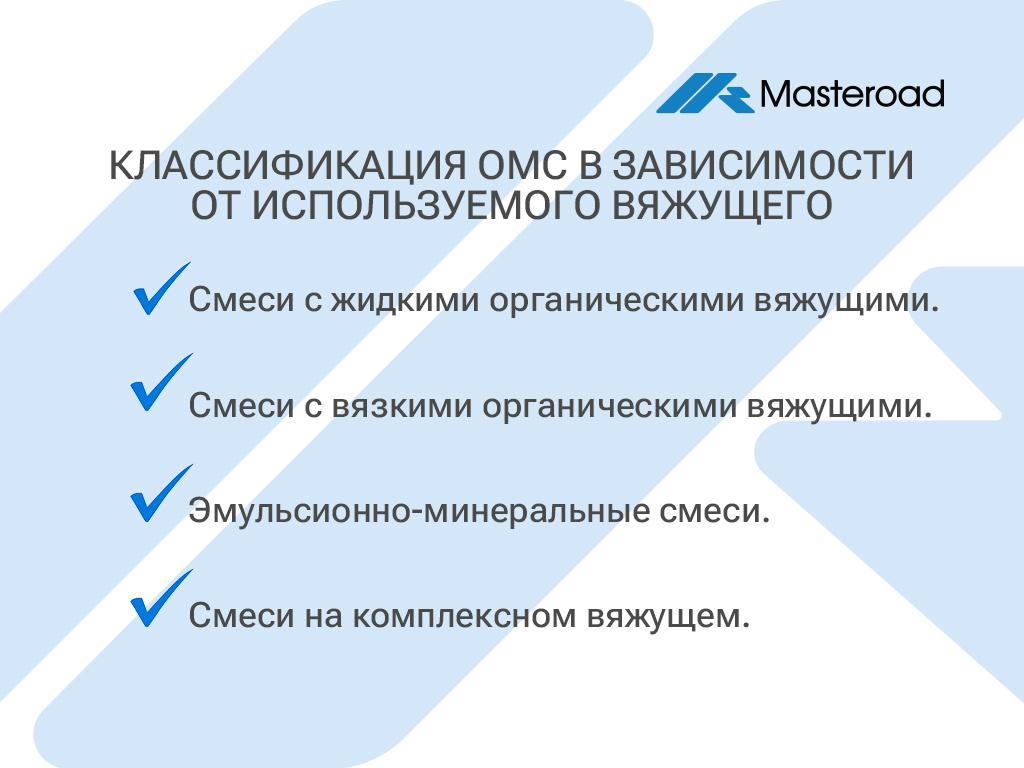 Masteroad

КЛАССИФИКАЦИЯ ОМС В ЗАВИСИМОСТИ ОТ ИСПОЛЬЗУЕМОГО ВЯЖУЩЕГО

Смеси с жидкими органическими вяжущими.

Смеси с вязкими органическими вяжущими.

Эмульсионно-минеральные смеси.

Смеси на комплексном вяжущем.